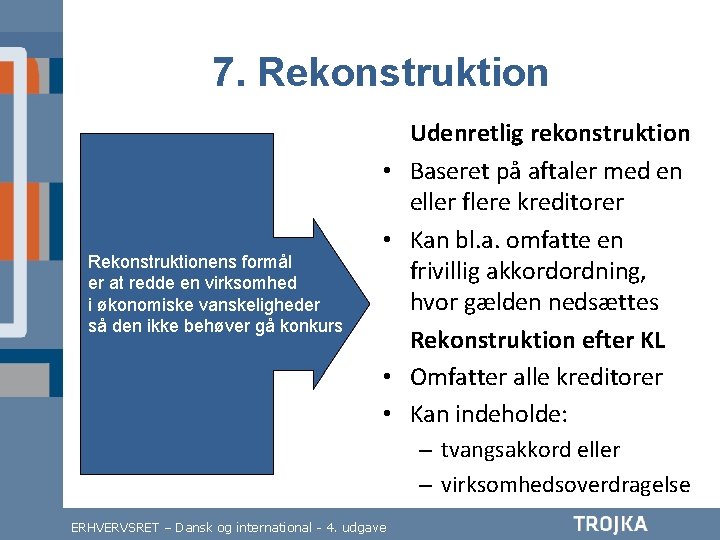 7. Rekonstruktion

Rekonstruktionens formål er at redde en virksomhed i økonomiske vanskeligheder så den ikke behøver gå konkurs

Udenretlig rekonstruktion
• Baseret på aftaler med en eller flere kreditorer
• Kan bl.a. omfatte en frivillig akkordordning, hvor gælden nedsættes

Rekonstruktion efter KL
• Omfatter alle kreditorer
• Kan indeholde:
– tvangsakkord eller
– virksomhedsoverdragelse

ERHVERVSRET – Dansk og international - 4. udgave

TROJKA